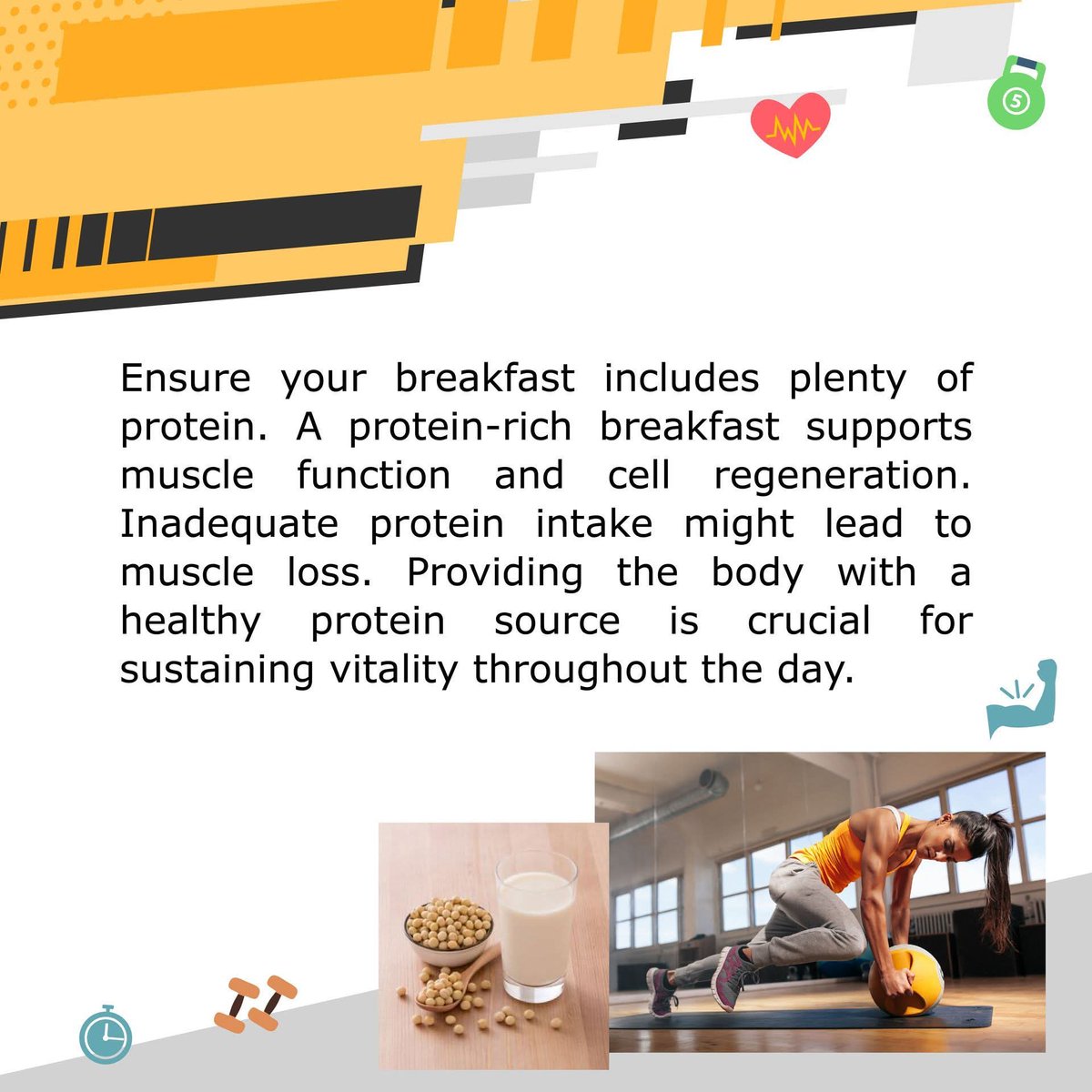 Ensure your breakfast includes plenty of protein. A protein-rich breakfast supports muscle function and cell regeneration. Inadequate protein intake might lead to muscle loss. Providing the body with a healthy protein source is crucial for sustaining vitality throughout the day.